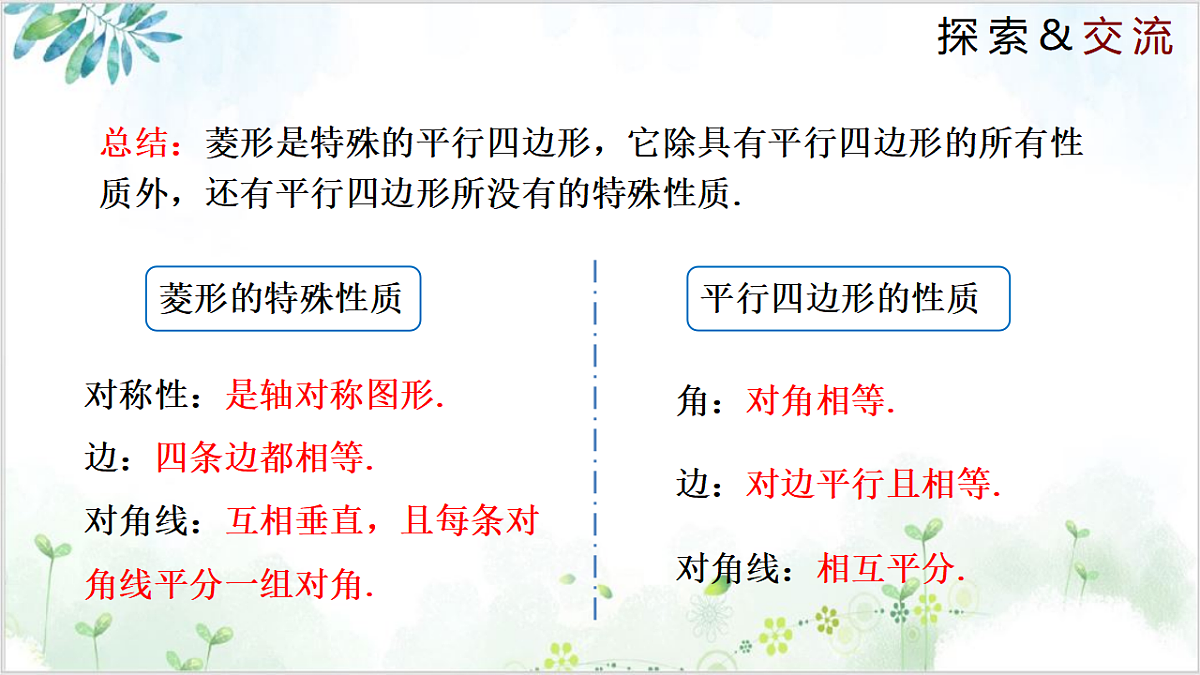 探索&交流

总结：菱形是特殊的平行四边形，它除具有平行四边形的所有性质外，还有平行四边形所没有的特殊性质.

菱形的特殊性质

对称性：是轴对称图形.

边：四条边都相等.

对角线：互相垂直，且每条对角线平分一组对角.

平行四边形的性质

角：对角相等.

边：对边平行且相等.

对角线：相互平分.